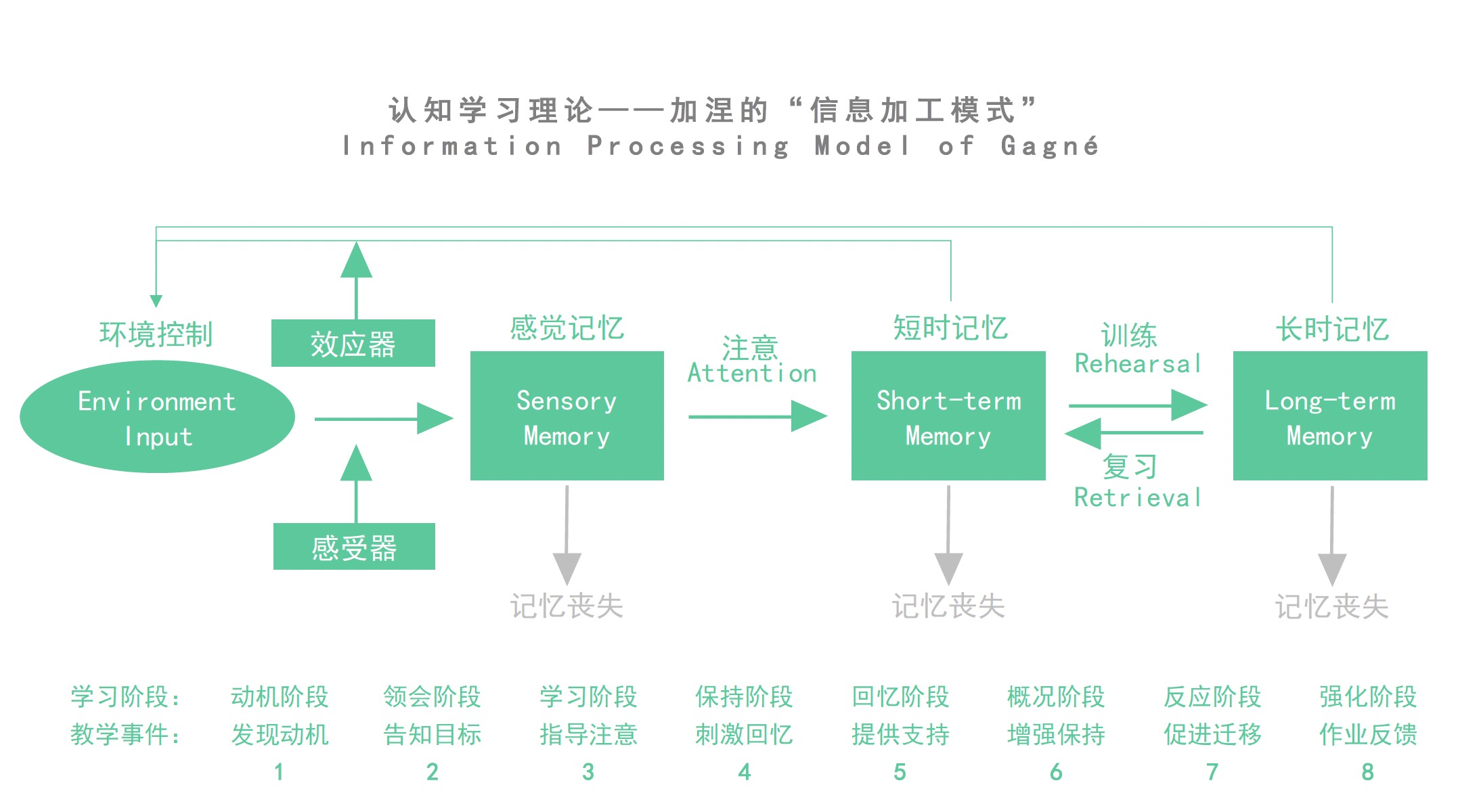 认知学习理论——加涅的“信息加工模式”
Information Processing Model of Gagné

环境控制
Environment Input

效应器

感受器

感觉记忆
Sensory Memory

注意
Attention

短时记忆
Short-term Memory

训练
Rehearsal

复习
Retrieval

长时记忆
Long-term Memory

记忆丧失

记忆丧失

记忆丧失

| 学习阶段： | 动机阶段 | 领会阶段 | 学习阶段 | 保持阶段 | 回忆阶段 | 概况阶段 | 反应阶段 | 强化阶段 |
|---|---|---|---|---|---|---|---|---|
| 教学事件： | 发现动机 | 告知目标 | 指导注意 | 刺激回忆 | 提供支持 | 增强保持 | 促进迁移 | 作业反馈 |
| | 1 | 2 | 3 | 4 | 5 | 6 | 7 | 8 |